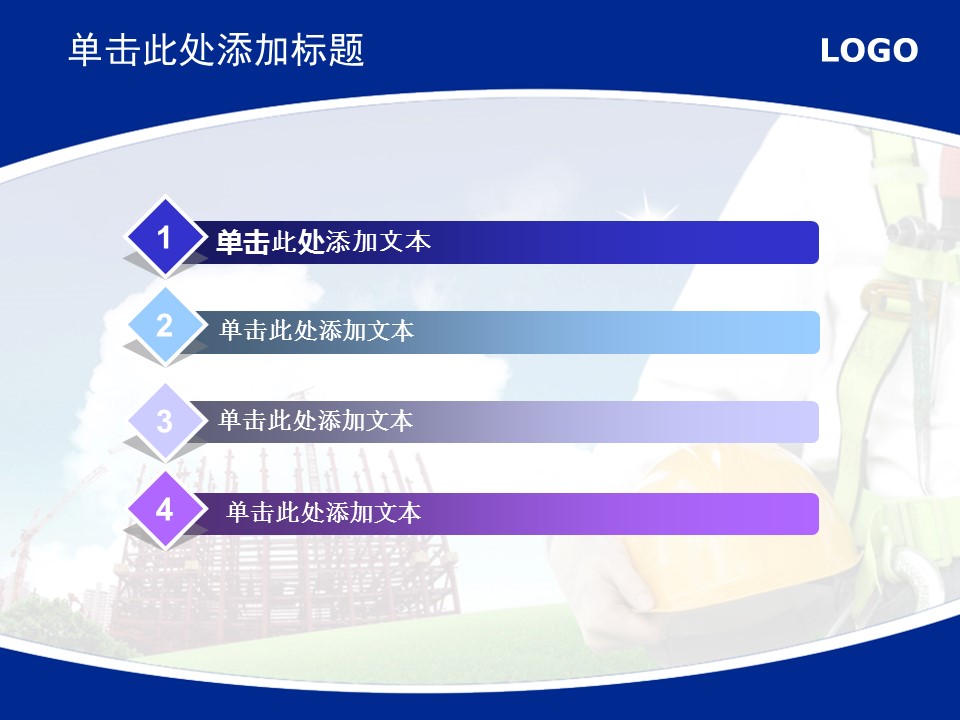 单击此处添加标题

LOGO

1 单击此处添加文本

2 单击此处添加文本

3 单击此处添加文本

4 单击此处添加文本